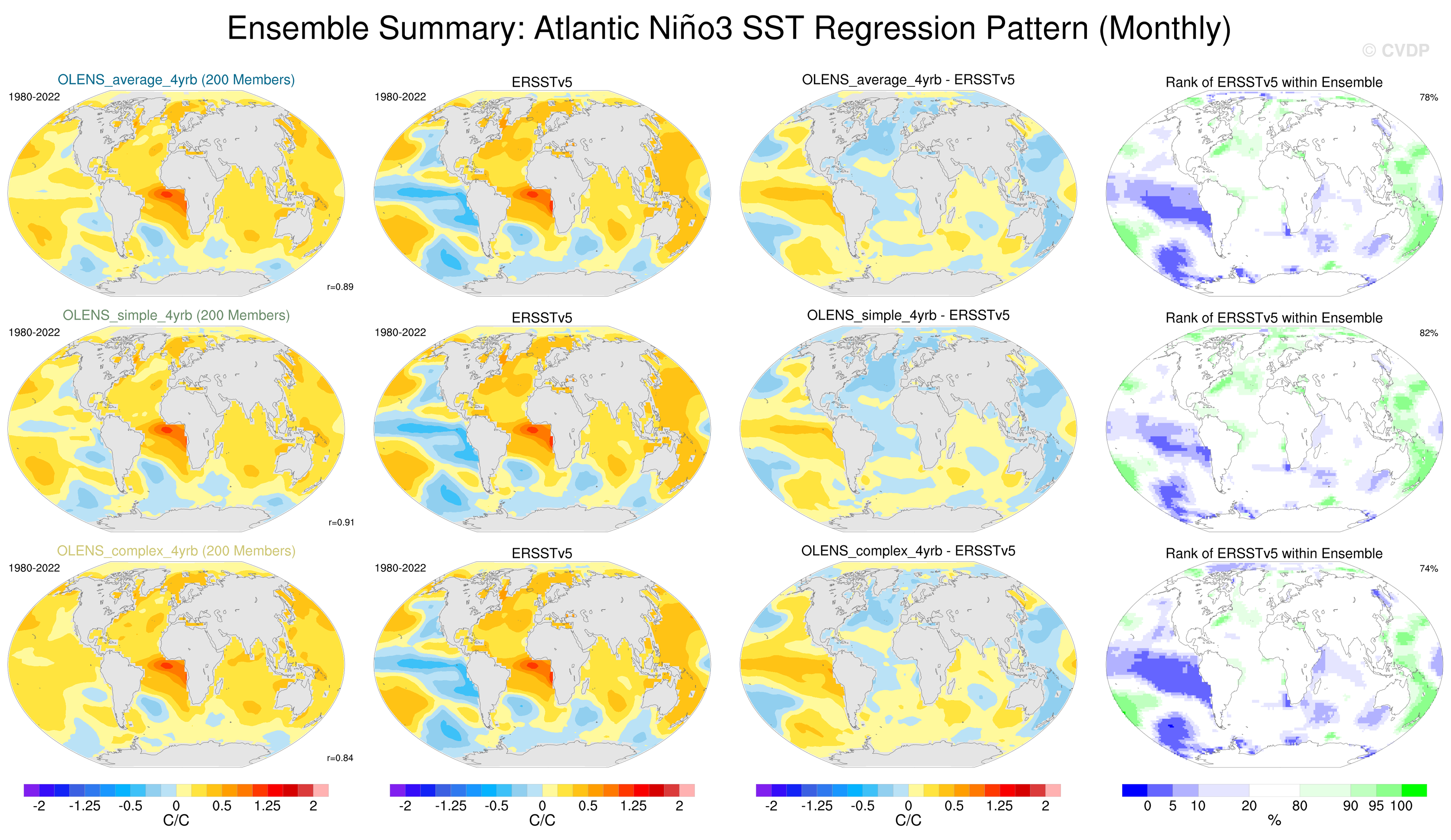 Ensemble Summary: Atlantic Niño3 SST Regression Pattern (Monthly)

© CVDP

OLENS_average_4yrb (200 Members)
1980-2022
r=0.89

ERSSTv5
1980-2022

OLENS_average_4yrb - ERSSTv5

Rank of ERSSTv5 within Ensemble
78%

OLENS_simple_4yrb (200 Members)
1980-2022
r=0.91

ERSSTv5
1980-2022

OLENS_simple_4yrb - ERSSTv5

Rank of ERSSTv5 within Ensemble
82%

OLENS_complex_4yrb (200 Members)
1980-2022
r=0.84

ERSSTv5
1980-2022

OLENS_complex_4yrb - ERSSTv5

Rank of ERSSTv5 within Ensemble
74%

-2 -1.25 -0.5 0 0.5 1.25 2
C/C

-2 -1.25 -0.5 0 0.5 1.25 2
C/C

-2 -1.25 -0.5 0 0.5 1.25 2
C/C

0 5 10 20 80 90 95 100
%